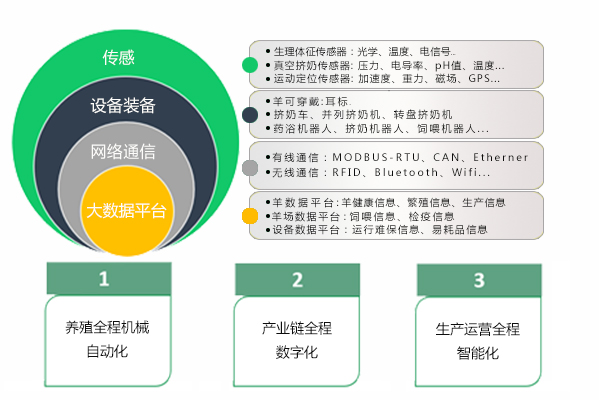 传感

设备装备

网络通信

大数据平台

• 生理体征传感器：光学、温度、电信号..
• 真空挤奶传感器：压力、电导率、pH值、温度...
• 运动定位传感器：加速度、重力、磁场、GPS...

• 羊可穿戴：耳标.
• 挤奶车、并列挤奶机、转盘挤奶机
• 药浴机器人、挤奶机器人、饲喂机器人...

• 有线通信：MODBUS-RTU、CAN、Etherner
• 无线通信：RFID、Bluetooth、Wifi...

• 羊数据平台：羊健康信息、繁殖信息、生产信息
• 羊场数据平台：饲喂信息、检疫信息
• 设备数据平台：运行难保信息、易耗品信息

1

养殖全程机械自动化

2

产业链全程数字化

3

生产运营全程智能化